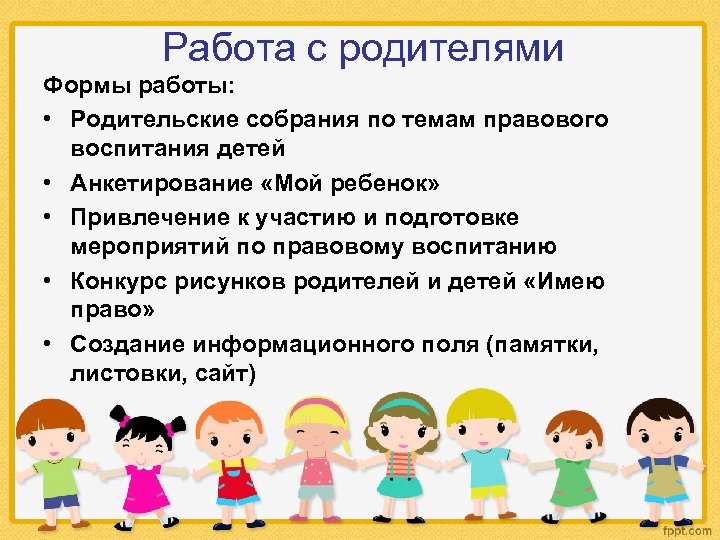 Работа с родителями

Формы работы:

• Родительские собрания по темам правового воспитания детей
• Анкетирование «Мой ребенок»
• Привлечение к участию и подготовке мероприятий по правовому воспитанию
• Конкурс рисунков родителей и детей «Имею право»
• Создание информационного поля (памятки, листовки, сайт)

fppt.com